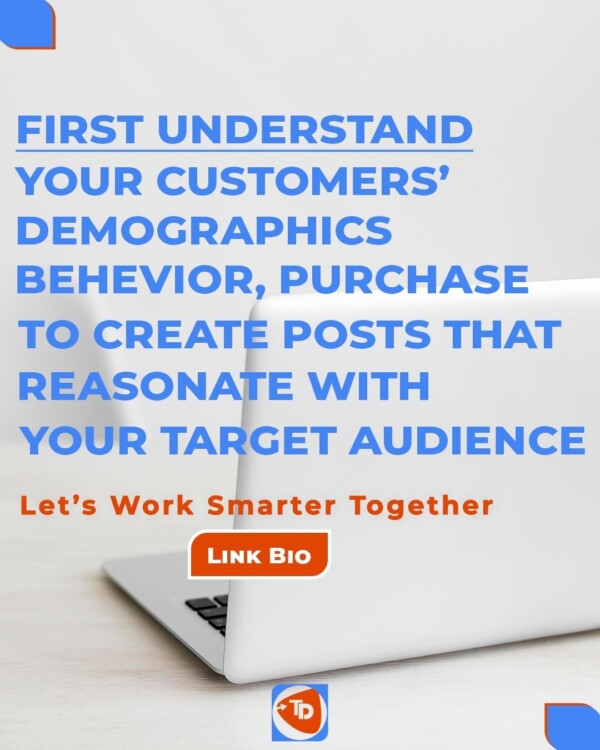 FIRST UNDERSTAND YOUR CUSTOMERS' DEMOGRAPHICS BEHEVIOR, PURCHASE TO CREATE POSTS THAT REASONATE WITH YOUR TARGET AUDIENCE

Let's Work Smarter Together

LINK BIO

TD